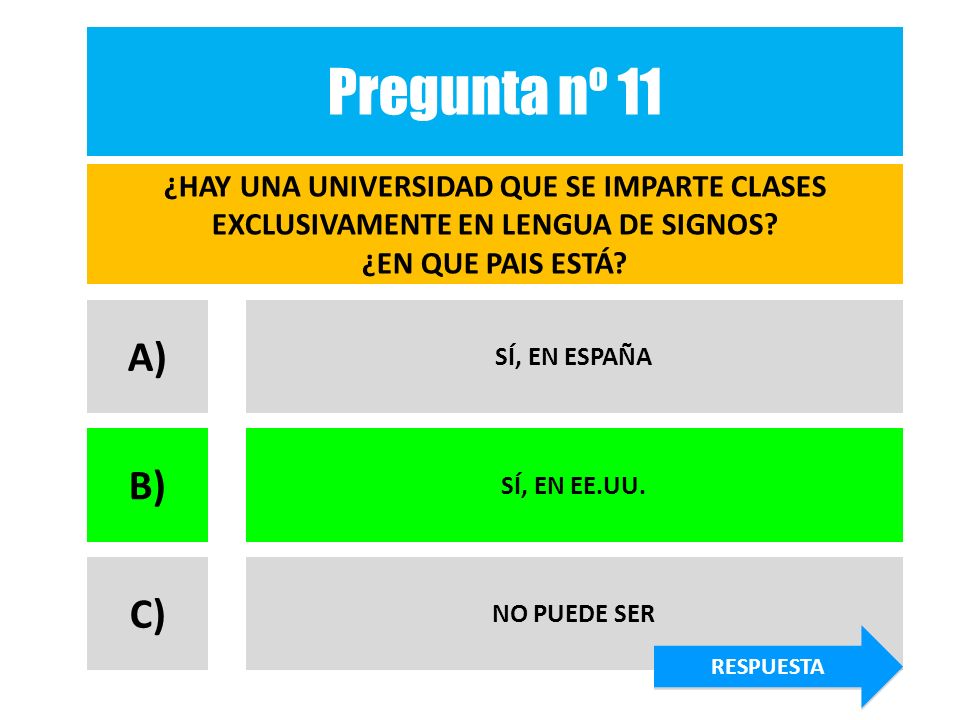 Pregunta nº 11

¿HAY UNA UNIVERSIDAD QUE SE IMPARTE CLASES EXCLUSIVAMENTE EN LENGUA DE SIGNOS?
¿EN QUE PAIS ESTÁ?

A) SÍ, EN ESPAÑA

B) SÍ, EN EE.UU.

C) NO PUEDE SER

RESPUESTA